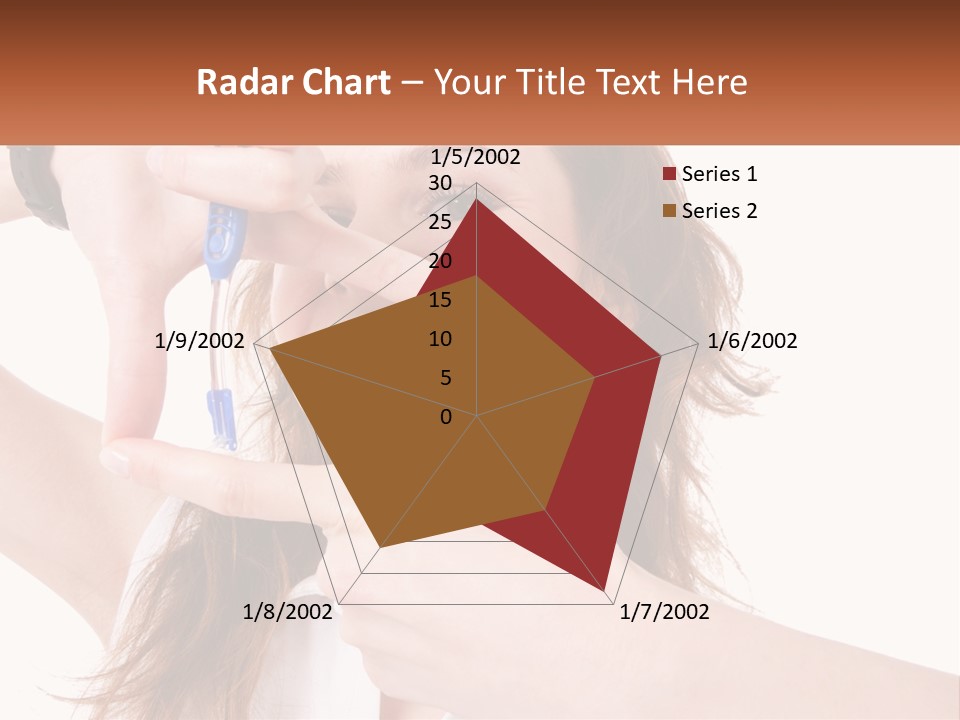 Radar Chart – Your Title Text Here

1/5/2002
30
25
20
15
10
5
0
1/6/2002
1/7/2002
1/8/2002
1/9/2002

Series 1
Series 2